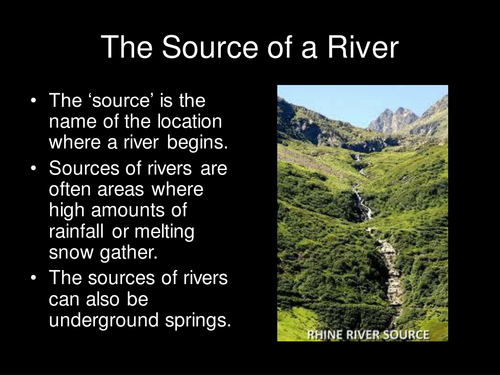 The Source of a River

• The ‘source’ is the name of the location where a river begins.
• Sources of rivers are often areas where high amounts of rainfall or melting snow gather.
• The sources of rivers can also be underground springs.

RHINE RIVER SOURCE